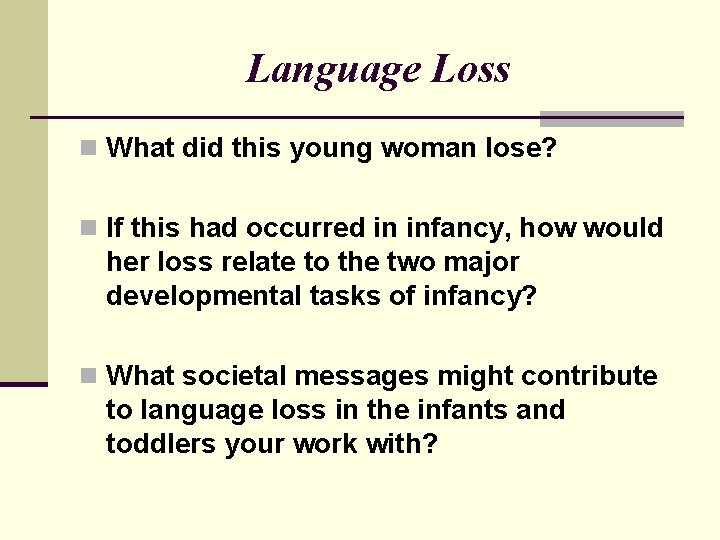 Language Loss

What did this young woman lose?

If this had occurred in infancy, how would her loss relate to the two major developmental tasks of infancy?

What societal messages might contribute to language loss in the infants and toddlers your work with?